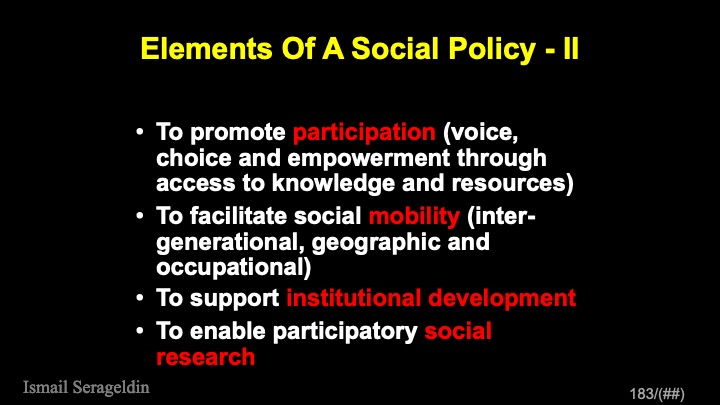 Elements Of A Social Policy - II

• To promote participation (voice, choice and empowerment through access to knowledge and resources)
• To facilitate social mobility (inter-generational, geographic and occupational)
• To support institutional development
• To enable participatory social research

Ismail Serageldin

183/(##)